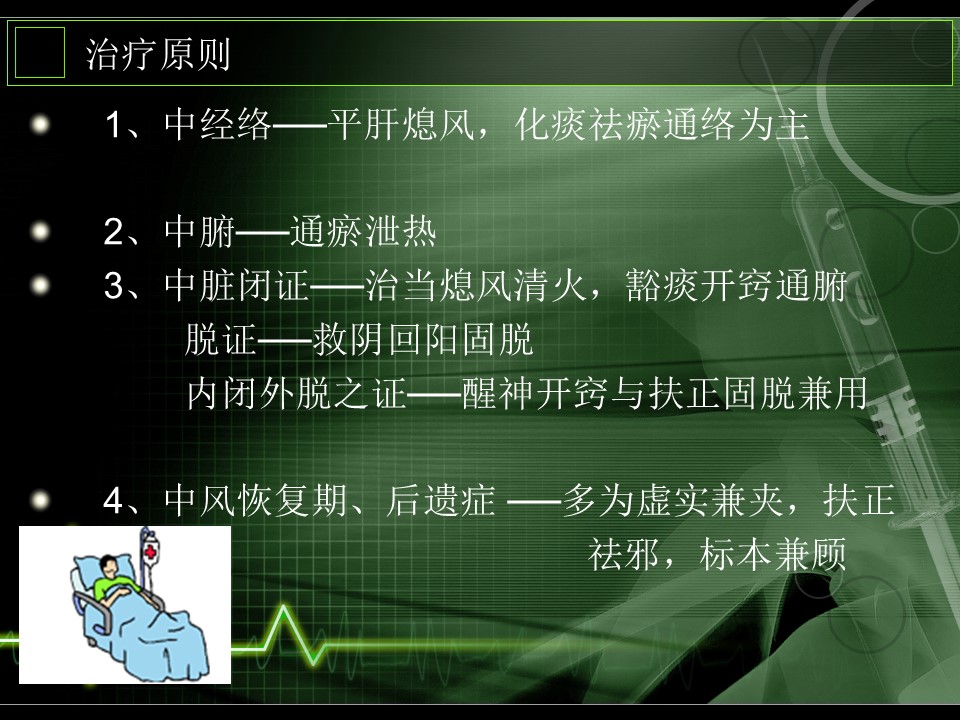 治疗原则

1、中经络——平肝熄风，化痰祛瘀通络为主

2、中腑——通瘀泄热

3、中脏闭证——治当熄风清火，豁痰开窍通腑

脱证——救阴回阳固脱

内闭外脱之证——醒神开窍与扶正固脱兼用

4、中风恢复期、后遗症 ——多为虚实兼夹，扶正祛邪，标本兼顾